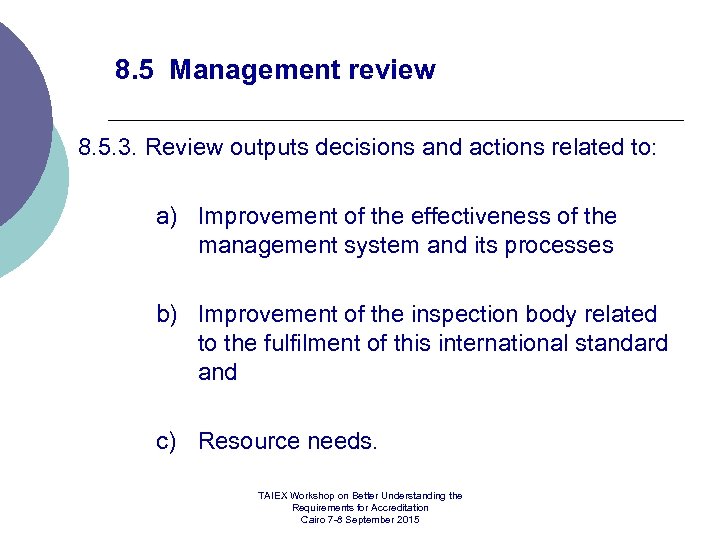 8.5 Management review

8.5.3. Review outputs decisions and actions related to:

a) Improvement of the effectiveness of the management system and its processes

b) Improvement of the inspection body related to the fulfilment of this international standard and

c) Resource needs.

TAIEX Workshop on Better Understanding the Requirements for Accreditation
Cairo 7-8 September 2015